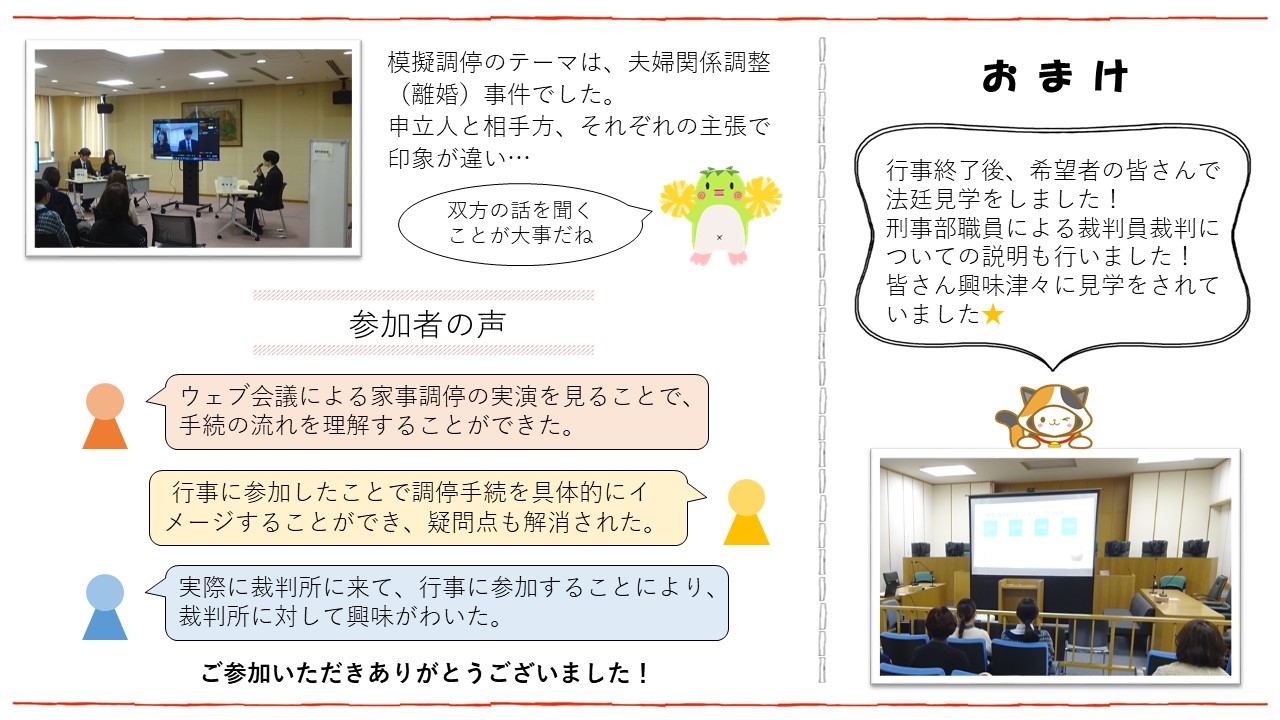 模擬調停のテーマは、夫婦関係調整（離婚）事件でした。
申立人と相手方、それぞれの主張で印象が違い…

双方の話を聞くことが大事だね

参加者の声

ウェブ会議による家事調停の実演を見ることで、手続の流れを理解することができた。

行事に参加したことで調停手続を具体的にイメージすることができ、疑問点も解消された。

実際に裁判所に来て、行事に参加することにより、裁判所に対して興味がわいた。

ご参加いただきありがとうございました！

おまけ

行事終了後、希望者の皆さんで法廷見学をしました！
刑事部職員による裁判員裁判についての説明も行いました！
皆さん興味津々に見学をされていました★